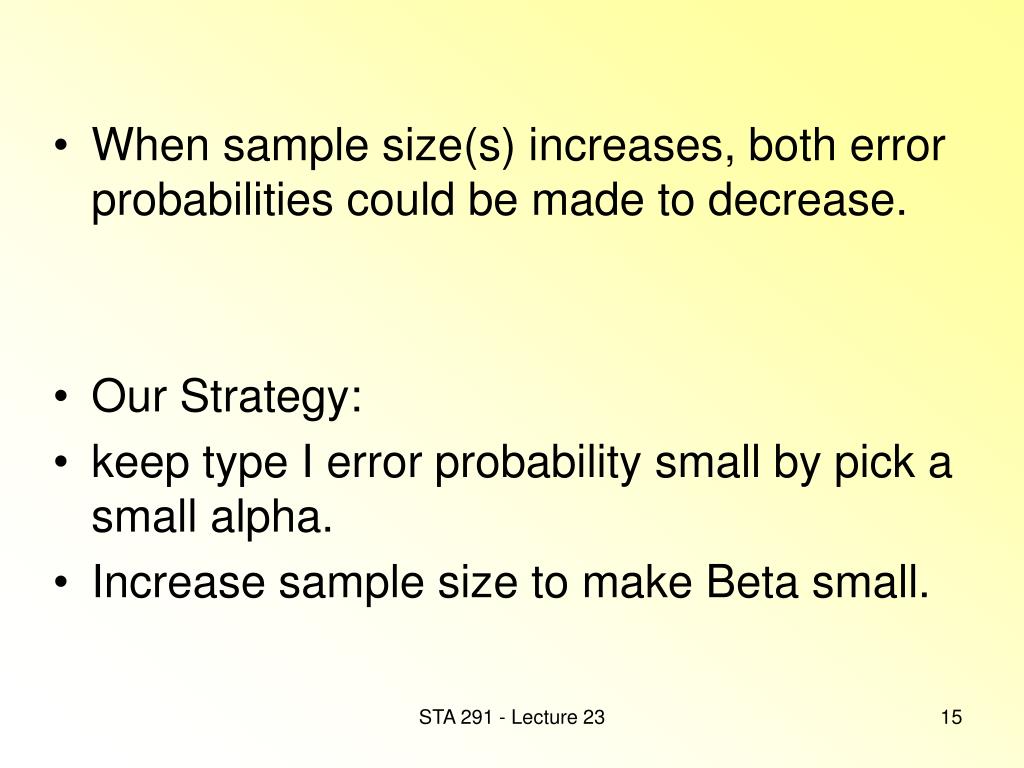 • When sample size(s) increases, both error probabilities could be made to decrease.

• Our Strategy:
• keep type I error probability small by pick a small alpha.
• Increase sample size to make Beta small.

STA 291 - Lecture 23

15